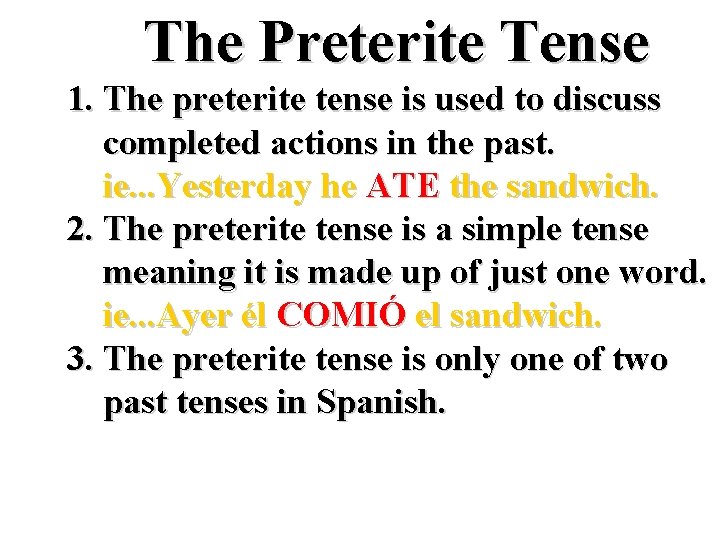 The Preterite Tense

1. The preterite tense is used to discuss completed actions in the past. ie...Yesterday he ATE the sandwich.
2. The preterite tense is a simple tense meaning it is made up of just one word. ie...Ayer él COMIÓ el sandwich.
3. The preterite tense is only one of two past tenses in Spanish.